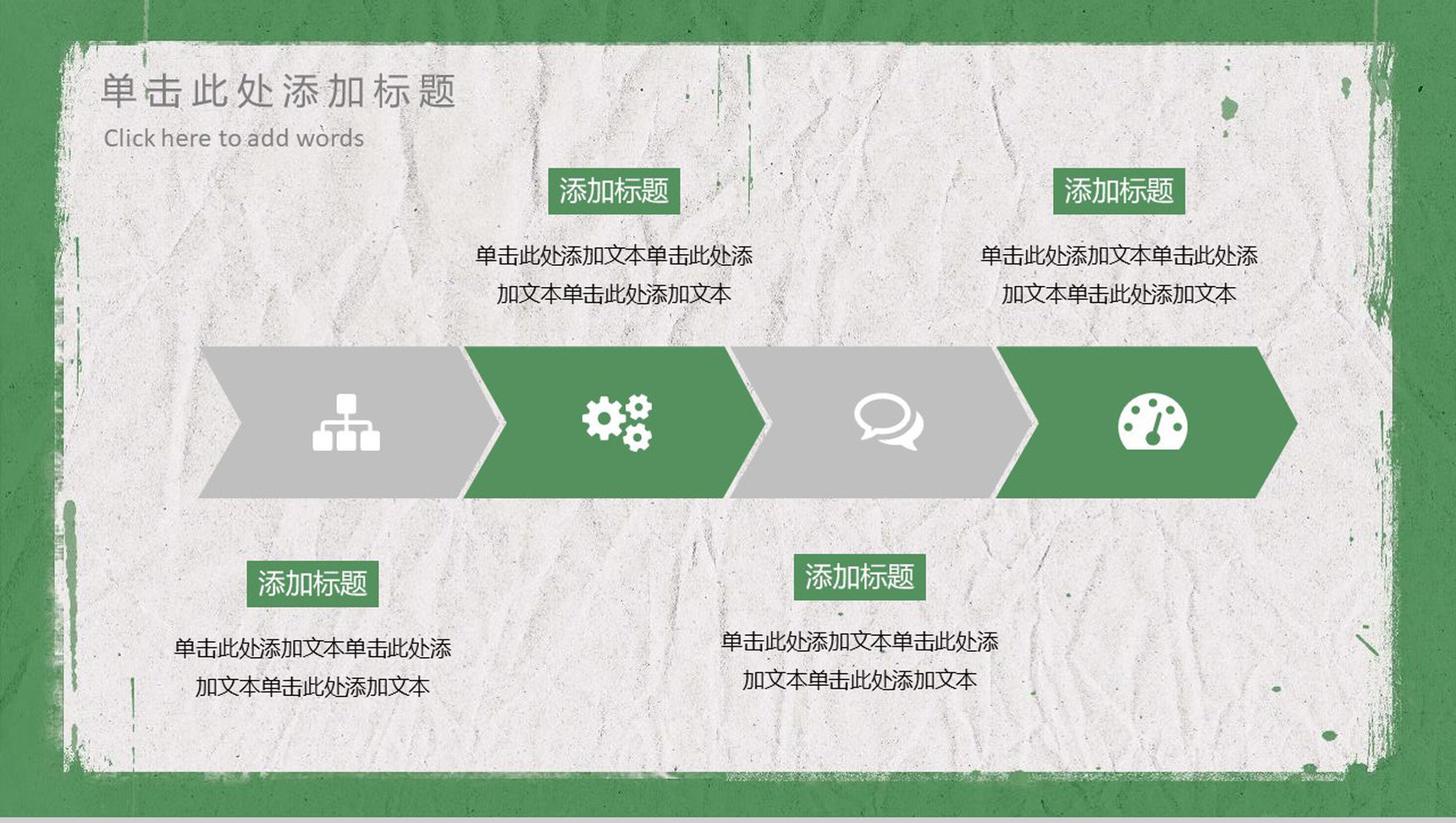 单击此处添加标题
Click here to add words

添加标题

单击此处添加文本单击此处添加文本单击此处添加文本

添加标题

单击此处添加文本单击此处添加文本单击此处添加文本

添加标题

单击此处添加文本单击此处添加文本单击此处添加文本

添加标题

单击此处添加文本单击此处添加文本单击此处添加文本